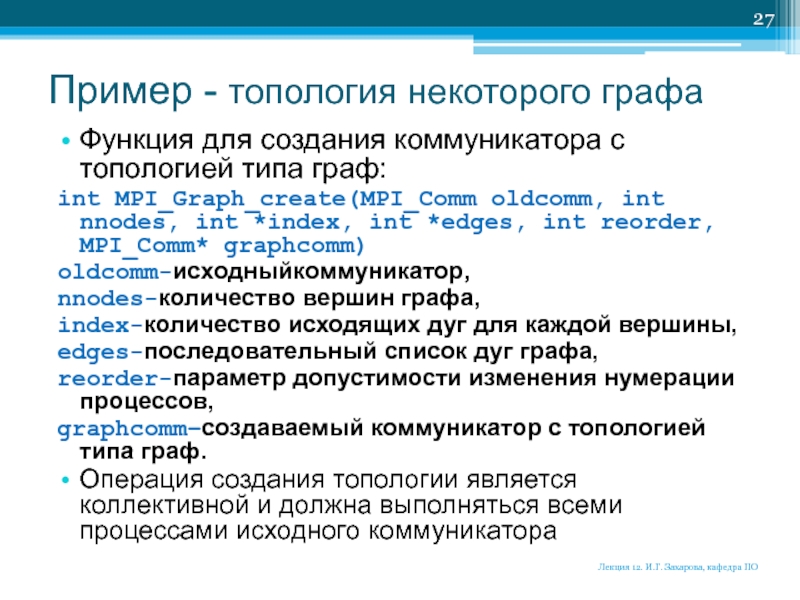 27

Пример - топология некоторого графа

• Функция для создания коммуникатора с топологией типа граф:

int MPI_Graph_create(MPI_Comm oldcomm, int nnodes, int *index, int *edges, int reorder, MPI_Comm* graphcomm)

oldcomm-исходныйкоммуникатор,

nnodes-количество вершин графа,

index-количество исходящих дуг для каждой вершины,

edges-последовательный список дуг графа,

reorder-параметр допустимости изменения нумерации процессов,

graphcomm–создаваемый коммуникатор с топологией типа граф.

• Операция создания топологии является коллективной и должна выполняться всеми процессами исходного коммуникатора

Лекция 12. И.Г. Захарова, кафедра ПО